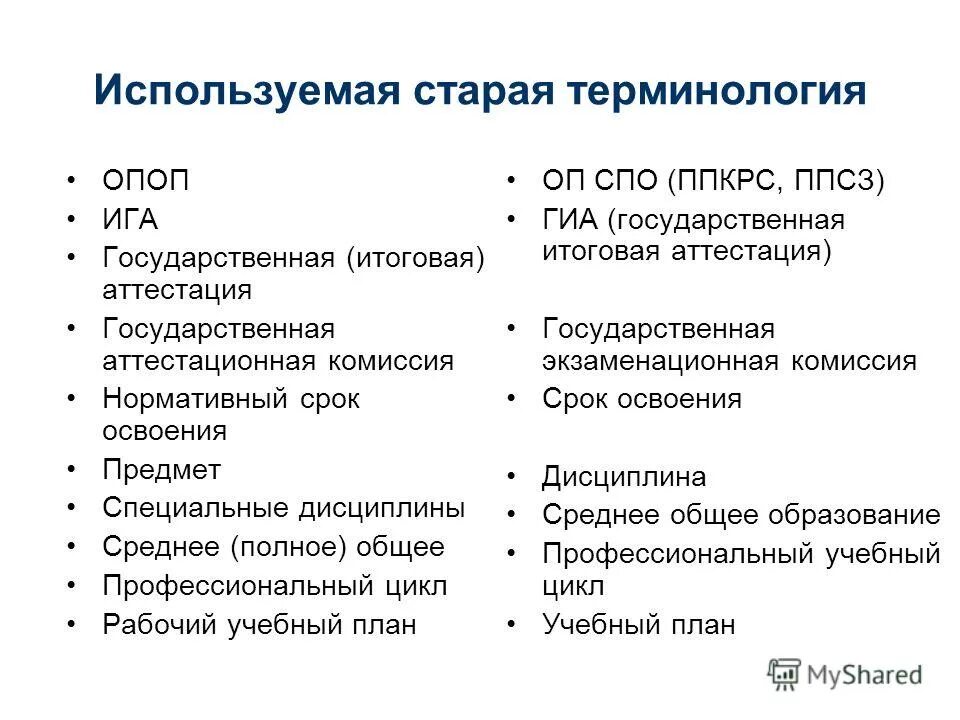 Используемая старая терминология

• ОПОП
• ИГА
• Государственная (итоговая) аттестация
• Государственная аттестационная комиссия
• Нормативный срок освоения
• Предмет
• Специальные дисциплины
• Среднее (полное) общее
• Профессиональный цикл
• Рабочий учебный план

• ОП СПО (ППКРС, ППСЗ)
• ГИА (государственная итоговая аттестация)
• Государственная экзаменационная комиссия
• Срок освоения
• Дисциплина
• Среднее общее образование
• Профессиональный учебный цикл
• Учебный план

MyShared